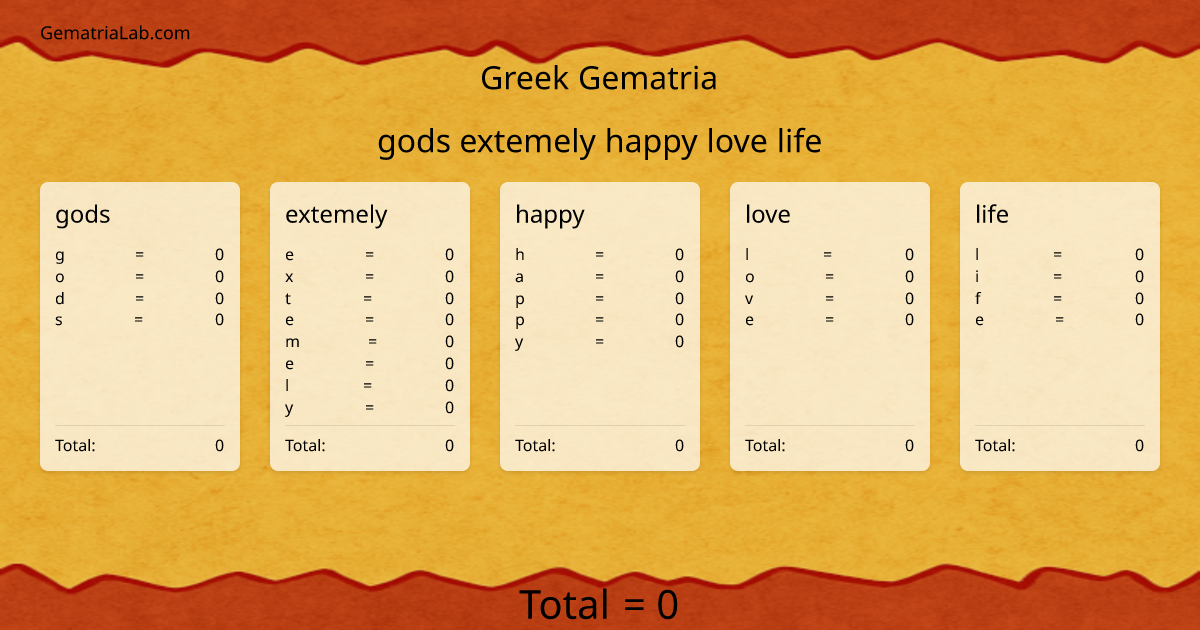 GematriaLab.com

Greek Gematria

gods extemely happy love life

gods

| g | = | 0 |
|---|---|---|
| o | = | 0 |
| d | = | 0 |
| s | = | 0 |

Total: 0

extemely

| e | = | 0 |
|---|---|---|
| x | = | 0 |
| t | = | 0 |
| e | = | 0 |
| m | = | 0 |
| e | = | 0 |
| l | = | 0 |
| y | = | 0 |

Total: 0

happy

| h | = | 0 |
|---|---|---|
| a | = | 0 |
| p | = | 0 |
| p | = | 0 |
| y | = | 0 |

Total: 0

love

| l | = | 0 |
|---|---|---|
| o | = | 0 |
| v | = | 0 |
| e | = | 0 |

Total: 0

life

| l | = | 0 |
|---|---|---|
| i | = | 0 |
| f | = | 0 |
| e | = | 0 |

Total: 0

Total = 0